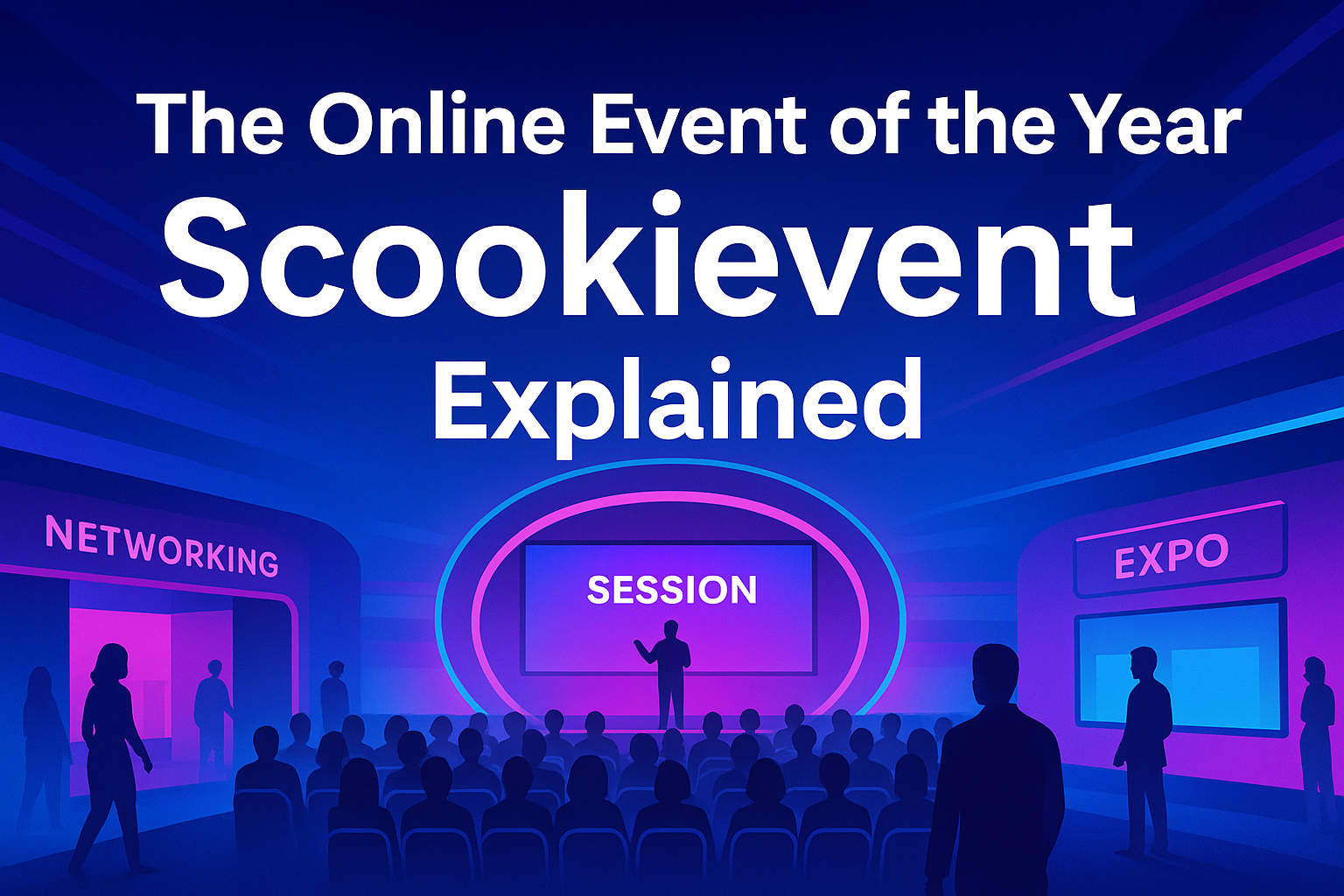 The Online Event of the Year
Scookievent
Explained

NETWORKING

SESSION

EXPO